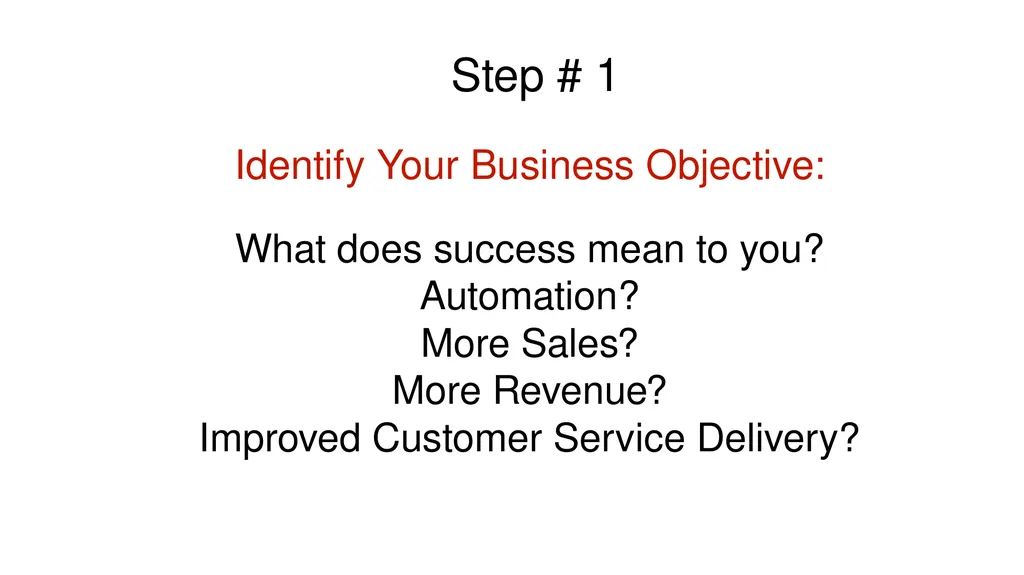 Step # 1

Identify Your Business Objective:

What does success mean to you?
Automation?
More Sales?
More Revenue?
Improved Customer Service Delivery?